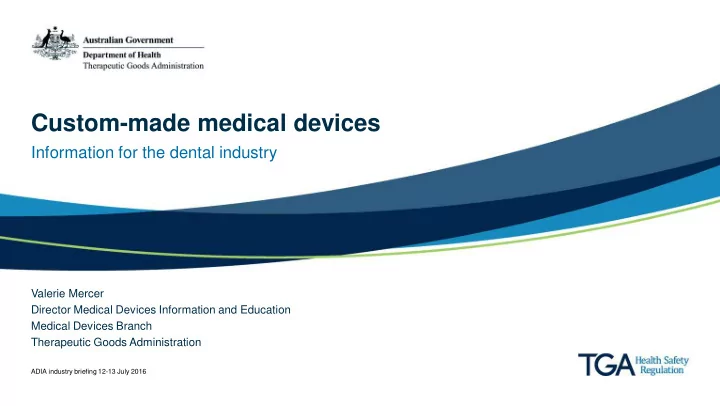 Australian Government
Department of Health
Therapeutic Goods Administration

Custom-made medical devices

Information for the dental industry

Valerie Mercer
Director Medical Devices Information and Education
Medical Devices Branch
Therapeutic Goods Administration

ADIA industry briefing 12-13 July 2016

TGA Health Safety Regulation